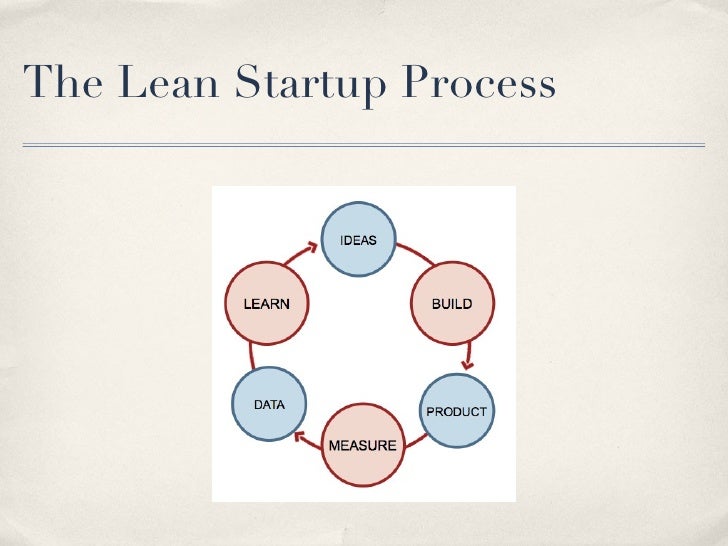 The Lean Startup Process

IDEAS
BUILD
PRODUCT
MEASURE
DATA
LEARN